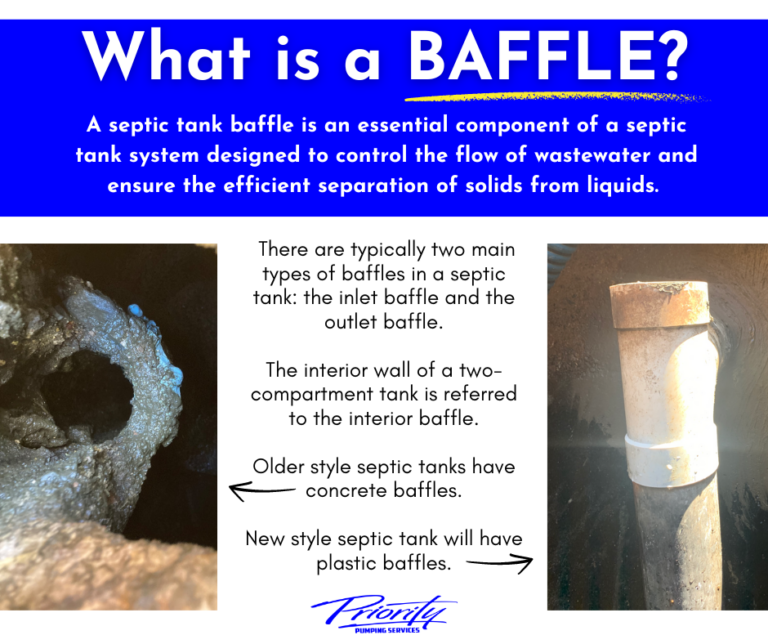 What is a BAFFLE?

A septic tank baffle is an essential component of a septic tank system designed to control the flow of wastewater and ensure the efficient separation of solids from liquids.

There are typically two main types of baffles in a septic tank: the inlet baffle and the outlet baffle.

The interior wall of a two-compartment tank is referred to the interior baffle.

Older style septic tanks have concrete baffles.

New style septic tank will have plastic baffles.

Priority
PUMPING SERVICES